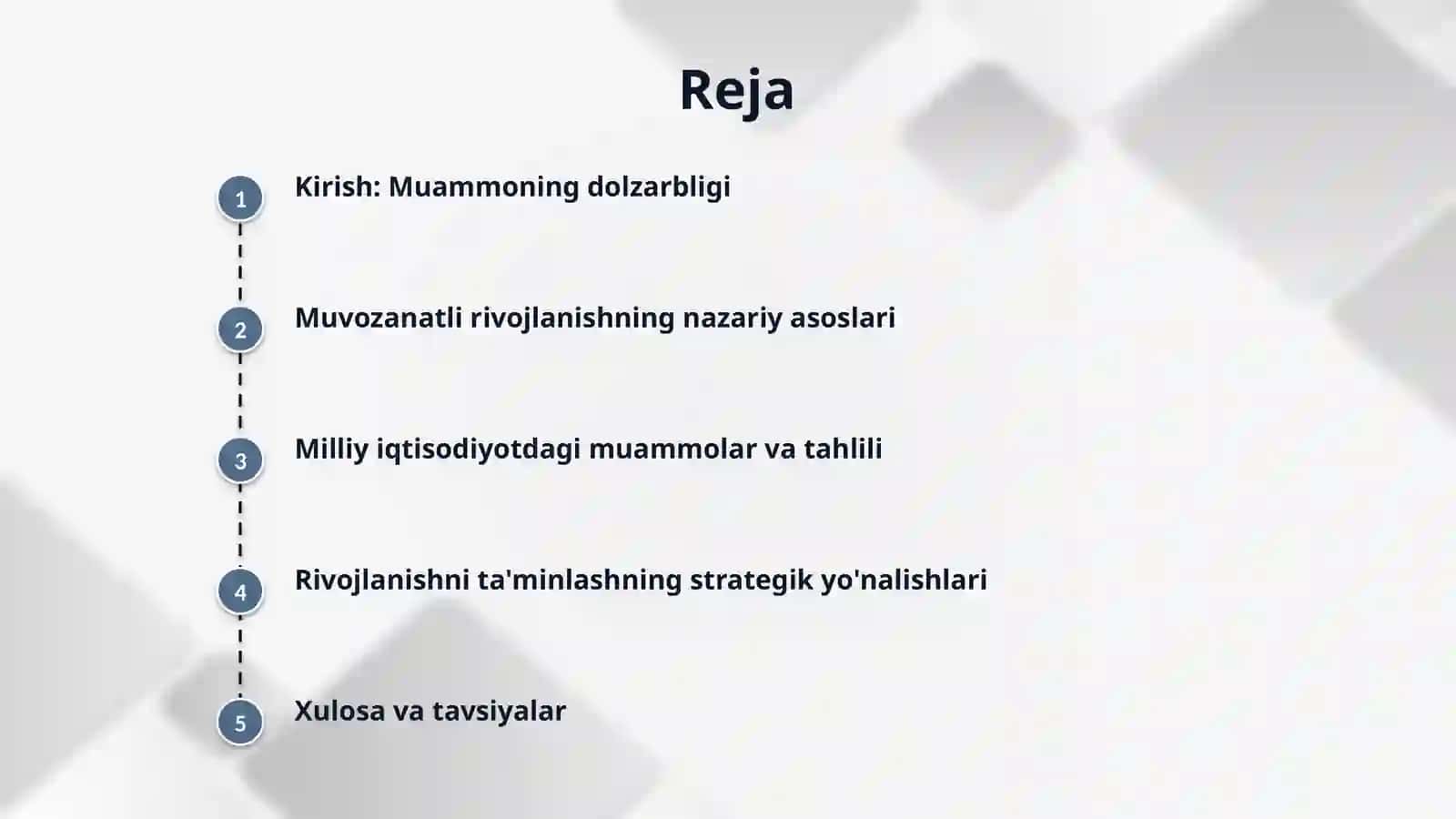 Reja

1 Kirish: Muammoning dolzarbligi

2 Muvozanatli rivojlanishning nazariy asoslari

3 Milliy iqtisodiyotdagi muammolar va tahlili

4 Rivojlanishni ta'minlashning strategik yo'nalishlari

5 Xulosa va tavsiyalar